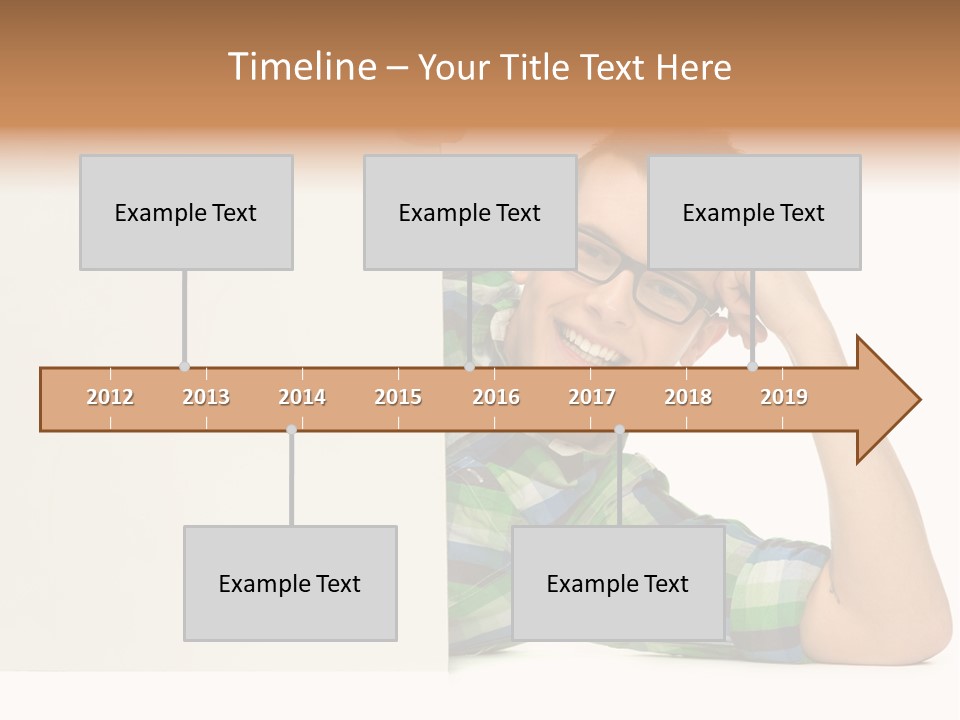 Timeline – Your Title Text Here

Example Text

Example Text

Example Text

2012 2013 2014 2015 2016 2017 2018 2019

Example Text

Example Text